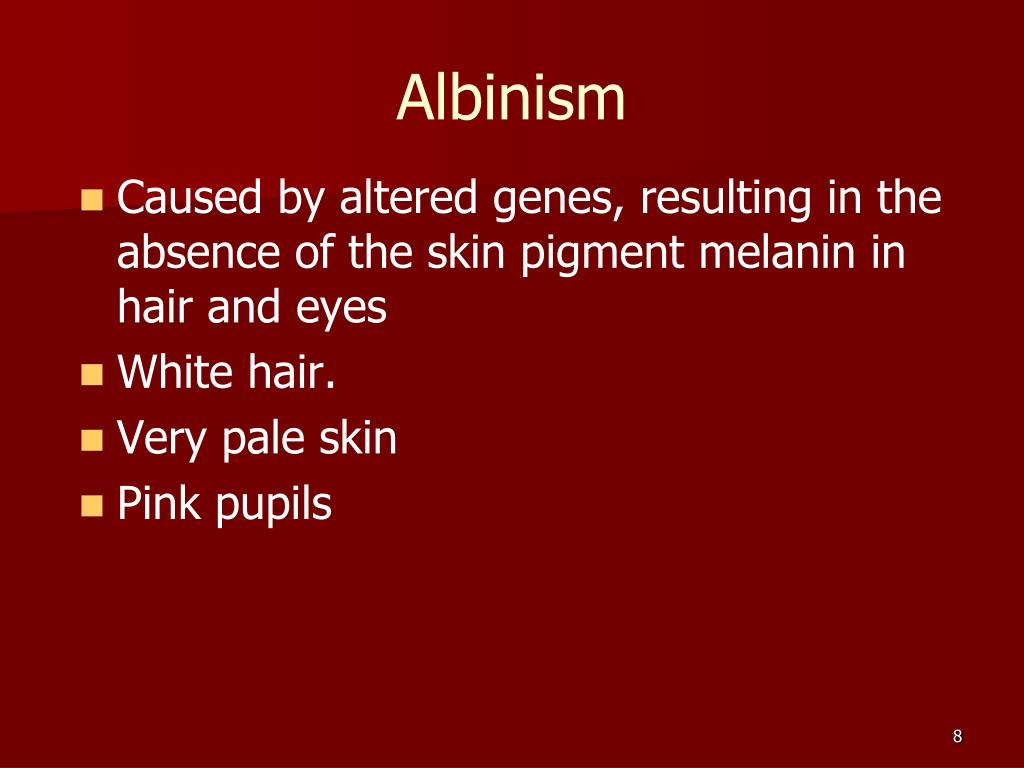 Albinism

- Caused by altered genes, resulting in the absence of the skin pigment melanin in hair and eyes
- White hair.
- Very pale skin
- Pink pupils

8